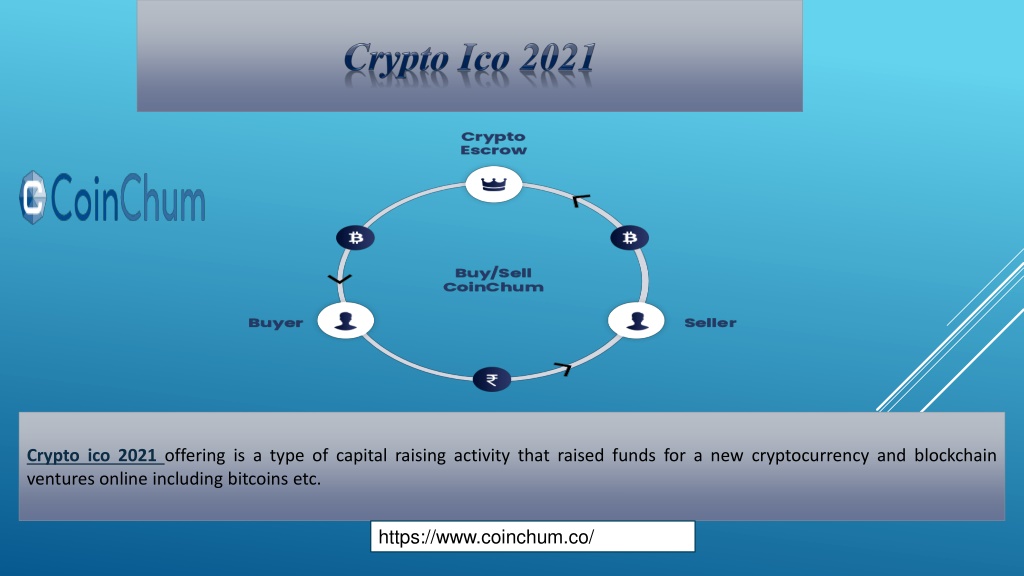 Crypto Ico 2021

CoinChum

Crypto Escrow

Buy/Sell CoinChum

Buyer

Seller

Crypto ico 2021 offering is a type of capital raising activity that raised funds for a new cryptocurrency and blockchain ventures online including bitcoins etc.

https://www.coinchum.co/